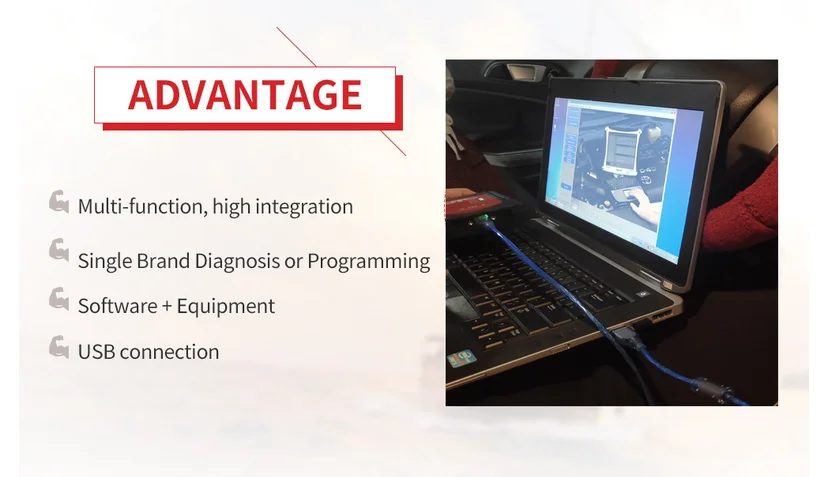 ADVANTAGE

Multi-function, high integration

Single Brand Diagnosis or Programming

Software + Equipment

USB connection